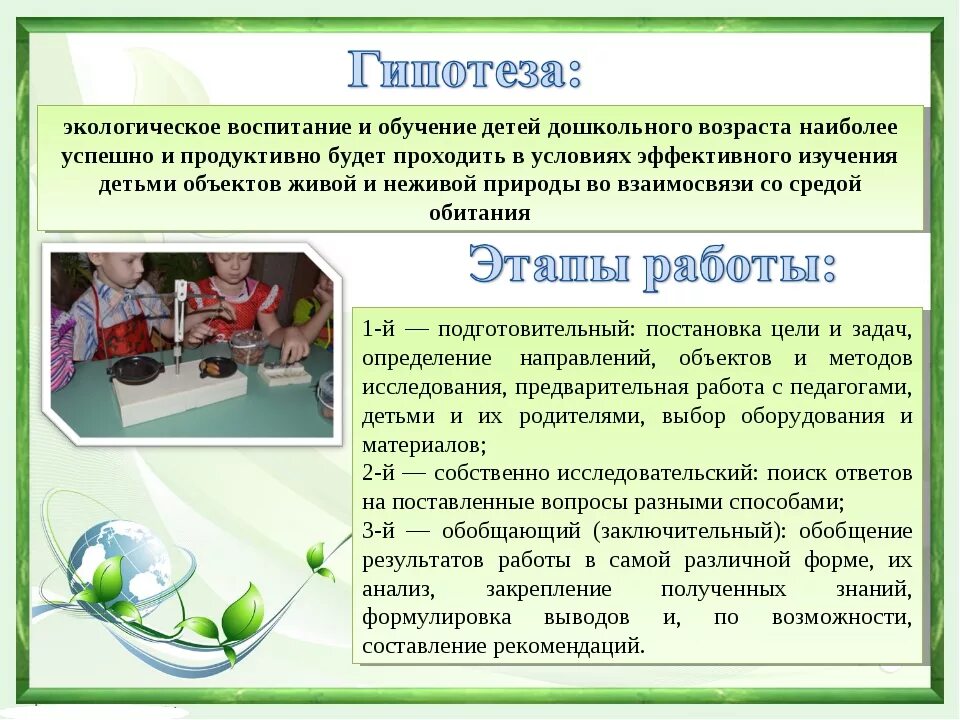 Гипотеза:

экологическое воспитание и обучение детей дошкольного возраста наиболее успешно и продуктивно будет проходить в условиях эффективного изучения детьми объектов живой и неживой природы во взаимосвязи со средой обитания

Этапы работы:

1-й — подготовительный: постановка цели и задач, определение направлений, объектов и методов исследования, предварительная работа с педагогами, детьми и их родителями, выбор оборудования и материалов;
2-й — собственно исследовательский: поиск ответов на поставленные вопросы разными способами;
3-й — обобщающий (заключительный): обобщение результатов работы в самой различной форме, их анализ, закрепление полученных знаний, формулировка выводов и, по возможности, составление рекомендаций.